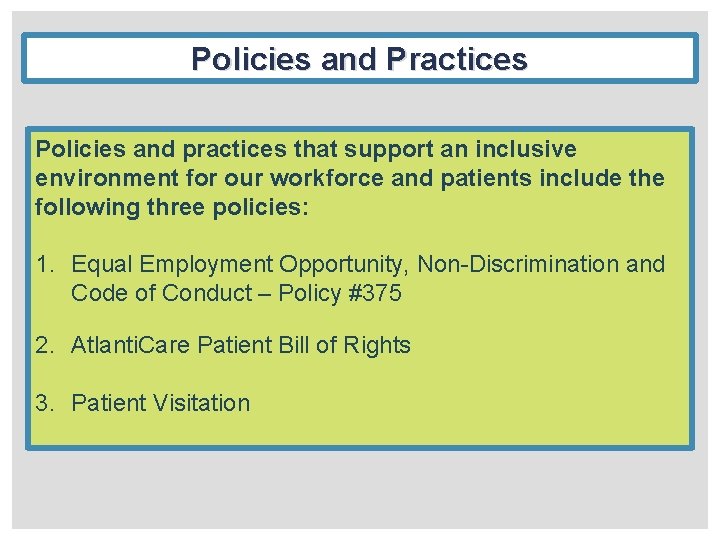 Policies and Practices

Policies and practices that support an inclusive environment for our workforce and patients include the following three policies:

1. Equal Employment Opportunity, Non-Discrimination and Code of Conduct – Policy #375

2. AtlantiCare Patient Bill of Rights

3. Patient Visitation